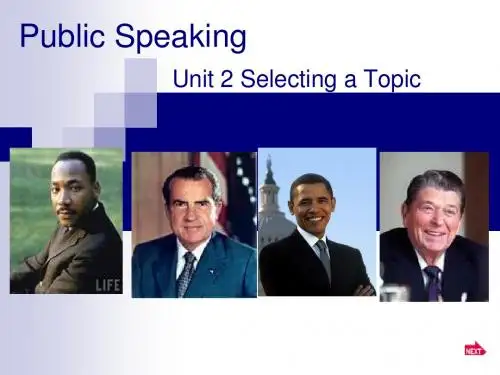 Public Speaking

Unit 2 Selecting a Topic

LIFE

NEXT